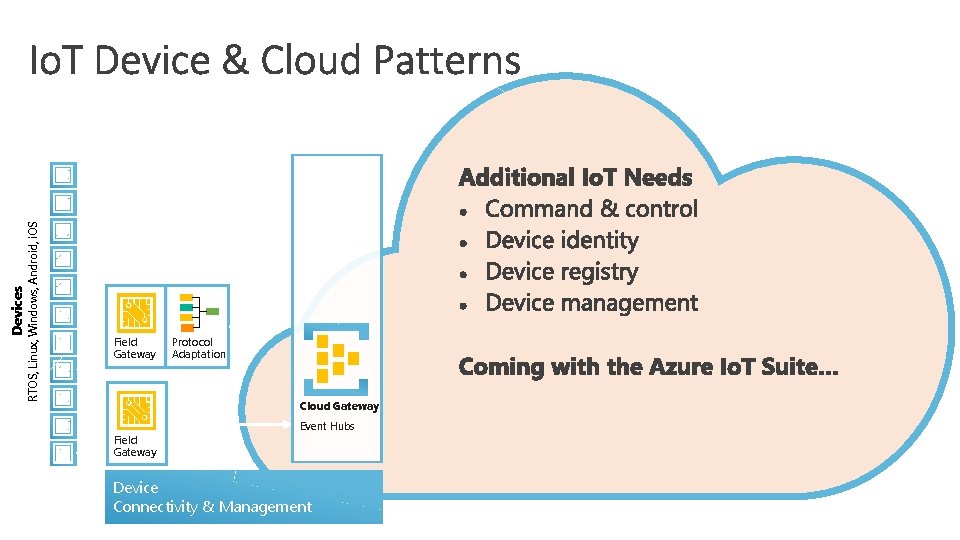 IoT Device & Cloud Patterns

Devices
RTOS, Linux, Windows, Android, iOS

Field Gateway

Protocol Adaptation

Field Gateway

Cloud Gateway
Event Hubs

Device Connectivity & Management

Additional IoT Needs
• Command & control
• Device identity
• Device registry
• Device management

Coming with the Azure IoT Suite…